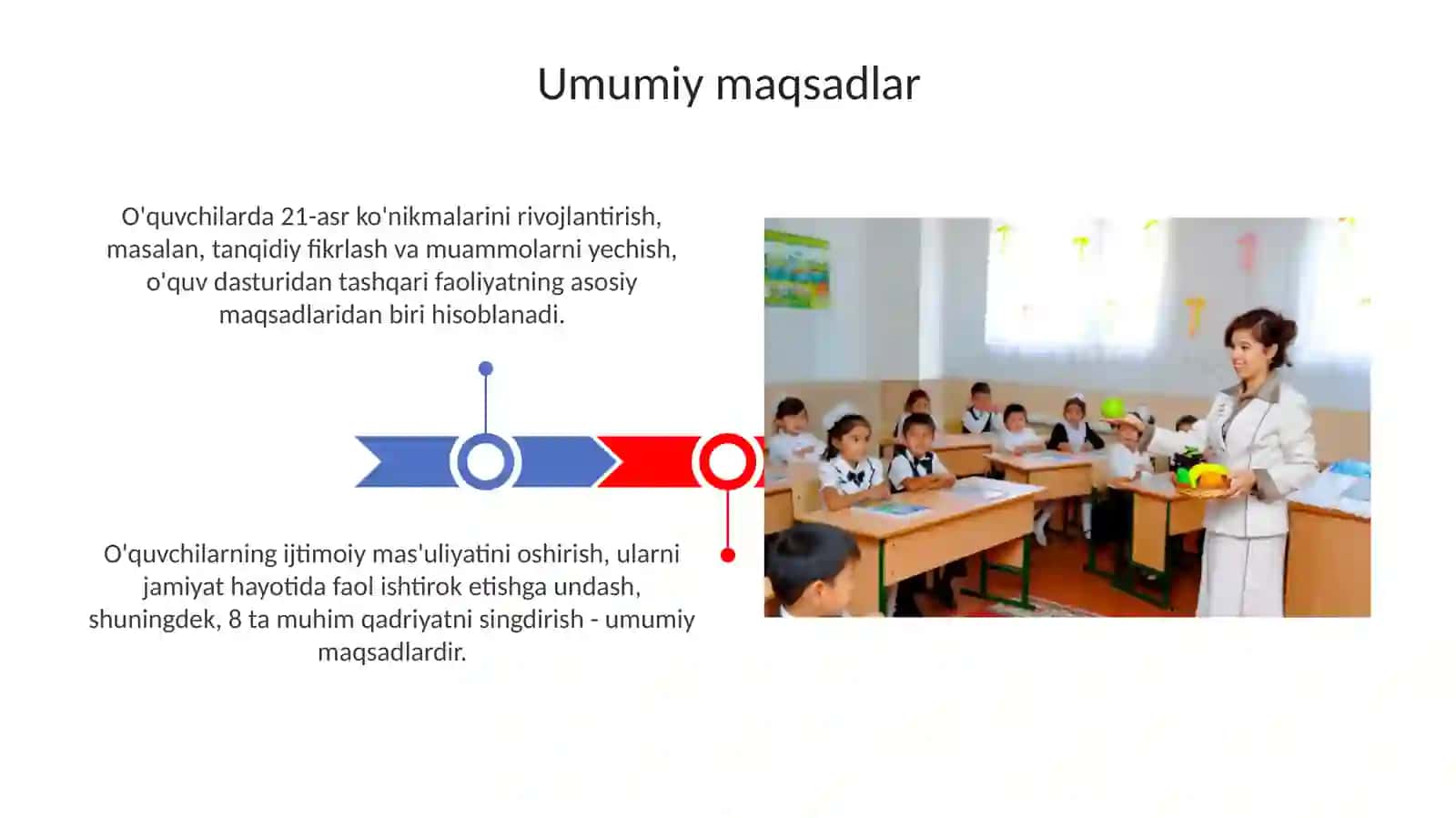 Umumiy maqsadlar

O'quvchilarda 21-asr ko'nikmalarini rivojlantirish, masalan, tanqidiy fikrlash va muammolarni yechish, o'quv dasturidan tashqari faoliyatning asosiy maqsadlaridan biri hisoblanadi.

O'quvchilarning ijtimoiy mas'uliyatini oshirish, ularni jamiyat hayotida faol ishtirok etishga undash, shuningdek, 8 ta muhim qadriyatni singdirish - umumiy maqsadlardir.